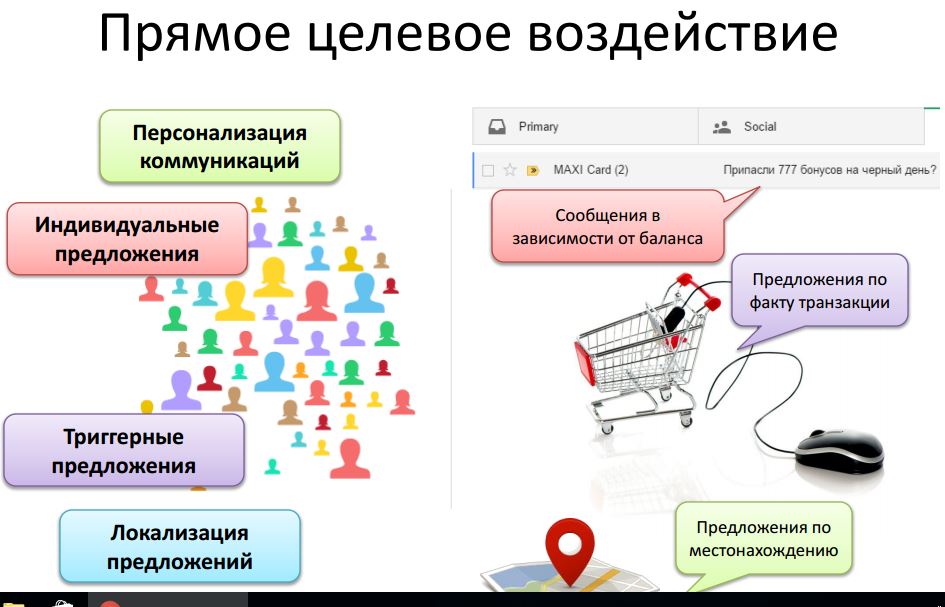 Прямое целевое воздействие

Персонализация коммуникаций

Индивидуальные предложения

Триггерные предложения

Локализация предложений

Primary

Social

MAXI Card (2)

Припасли 777 бонусов на черный день?

Сообщения в зависимости от баланса

Предложения по факту транзакции

Предложения по местонахождению